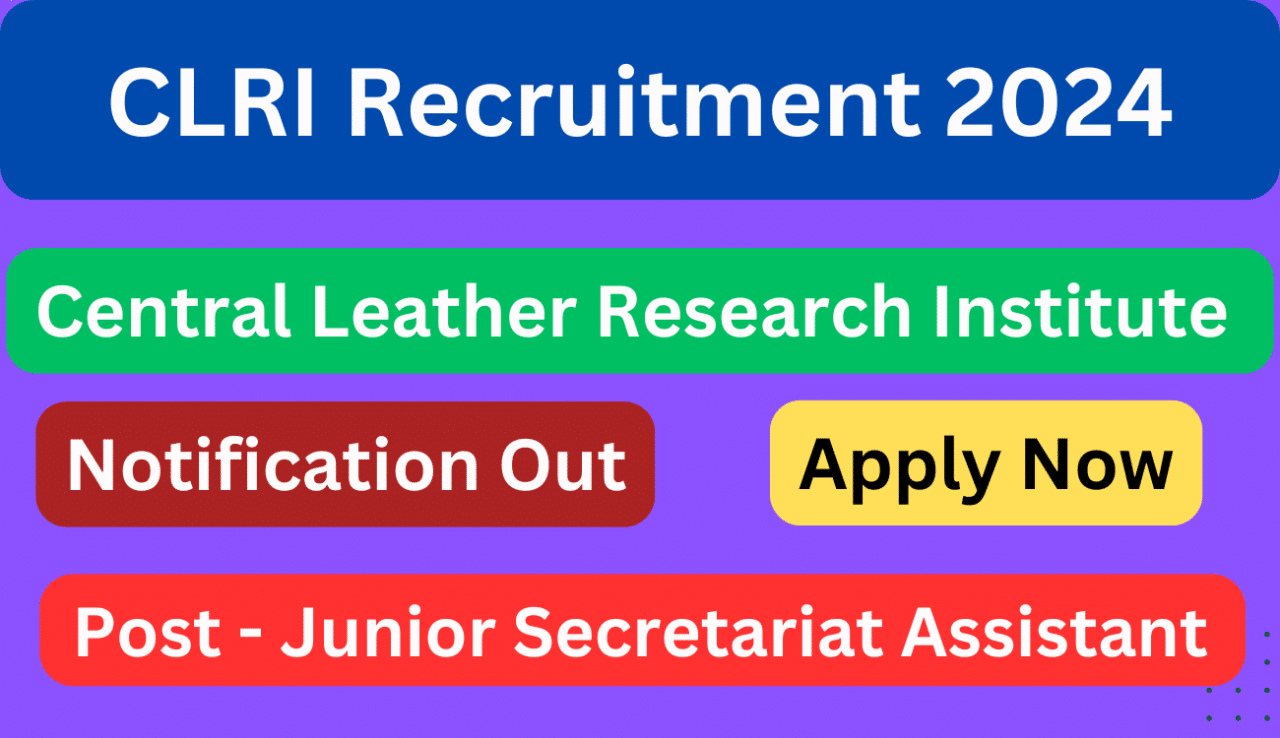 CLRI Recruitment 2024

Central Leather Research Institute

Notification Out

Apply Now

Post - Junior Secretariat Assistant